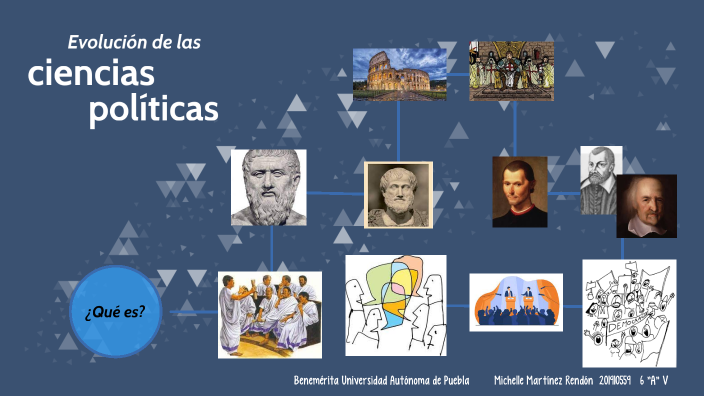 Evolución de las
ciencias políticas

¿Qué es?

DEMOCRACIA

Benemérita Universidad Autónoma de Puebla     Michelle Martínez Rendón 201910559 6 "A" V